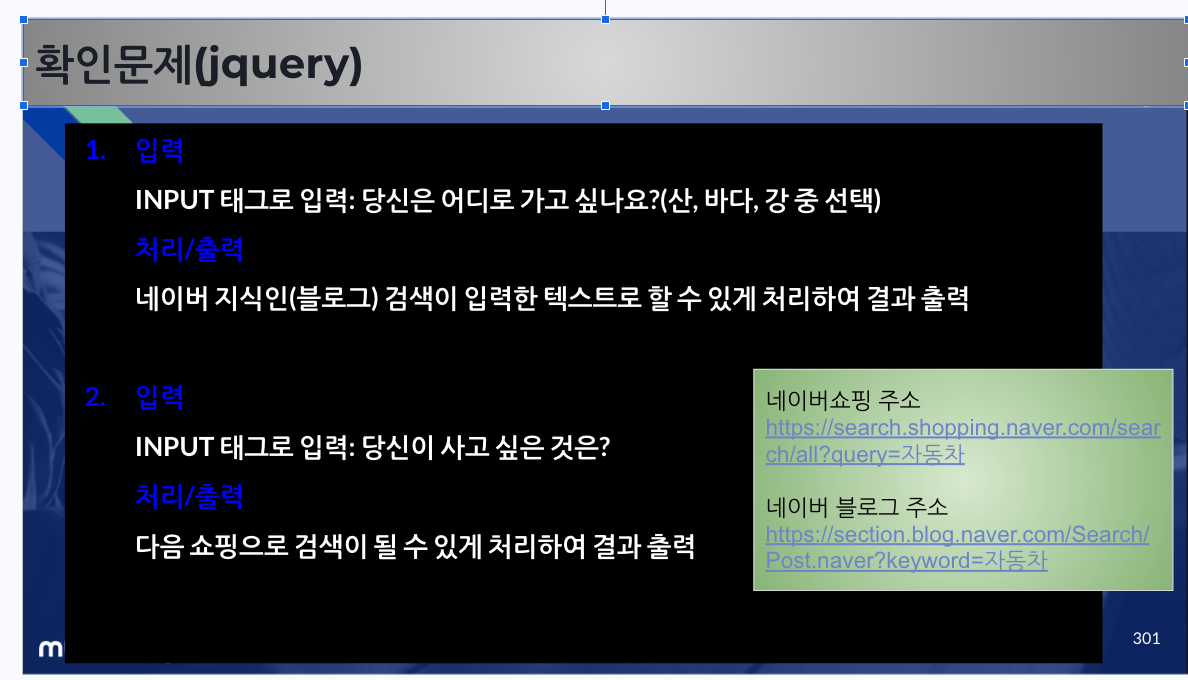 확인문제(jquery)

1. 입력

INPUT 태그로 입력: 당신은 어디로 가고 싶나요?(산, 바다, 강 중 선택)

처리/출력

네이버 지식인(블로그) 검색이 입력한 텍스트로 할 수 있게 처리하여 결과 출력

2. 입력

INPUT 태그로 입력: 당신이 사고 싶은 것은?

처리/출력

다음 쇼핑으로 검색이 될 수 있게 처리하여 결과 출력

네이버쇼핑 주소
https://search.shopping.naver.com/search/all?query=자동차

네이버 블로그 주소
https://section.blog.naver.com/Search/Post.naver?keyword=자동차

m

301